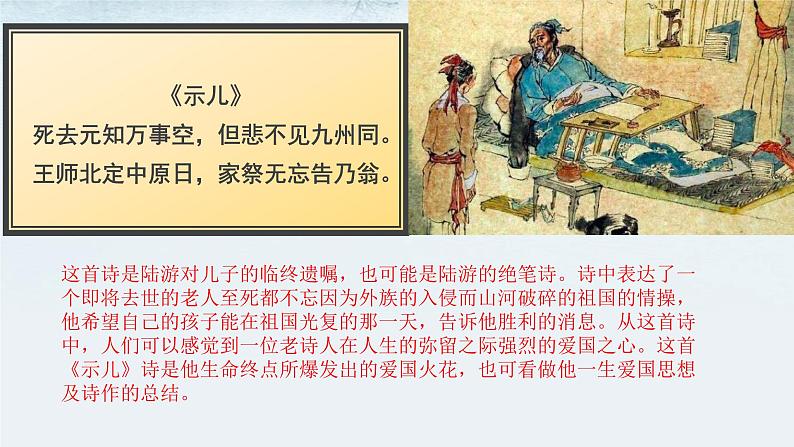 《示儿》
死去元知万事空，但悲不见九州同。
王师北定中原日，家祭无忘告乃翁。

这首诗是陆游对儿子的临终遗嘱，也可能是陆游的绝笔诗。诗中表达了一个即将去世的老人至死都不忘因为外族的入侵而山河破碎的祖国的情操，他希望自己的孩子能在祖国光复的那一天，告诉他胜利的消息。从这首诗中，人们可以感觉到一位老诗人在人生的弥留之际强烈的爱国之心。这首《示儿》诗是他生命终点所爆发出的爱国火花，也可看做他一生爱国思想及诗作的总结。